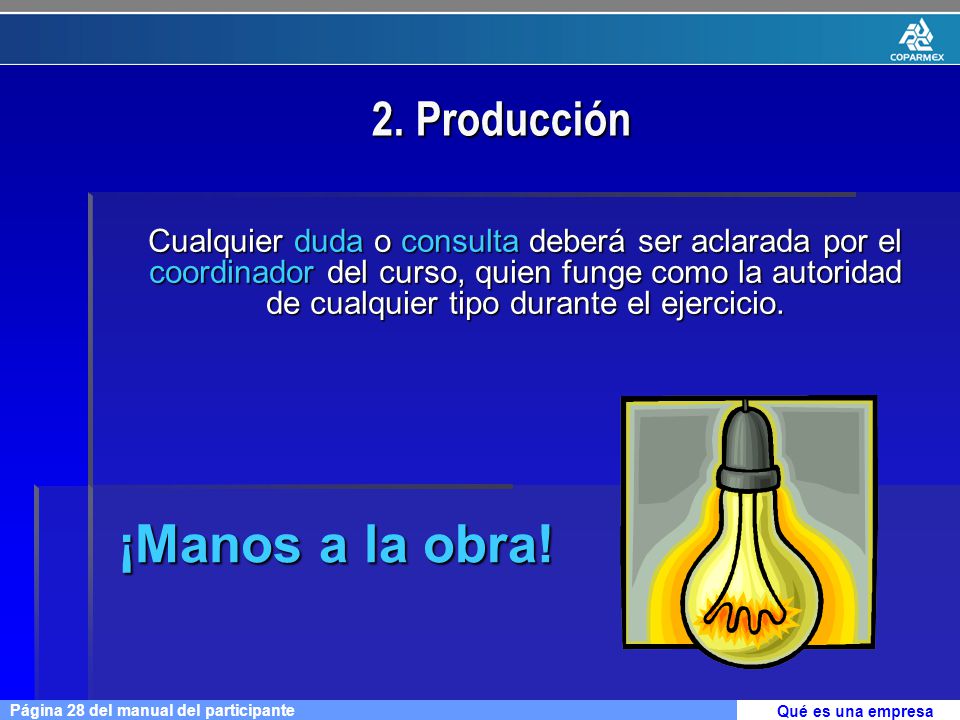 COPARMEX

2. Producción

Cualquier duda o consulta deberá ser aclarada por el coordinador del curso, quien funge como la autoridad de cualquier tipo durante el ejercicio.

¡Manos a la obra!

Página 28 del manual del participante

Qué es una empresa